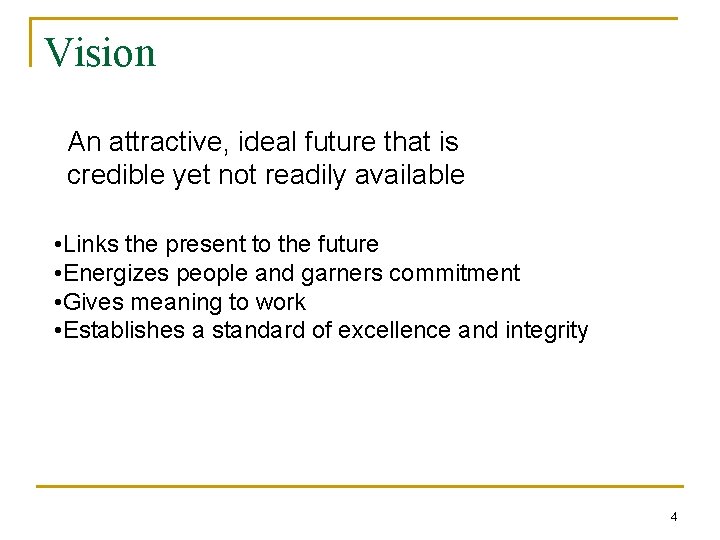 Vision

An attractive, ideal future that is credible yet not readily available

•Links the present to the future
•Energizes people and garners commitment
•Gives meaning to work
•Establishes a standard of excellence and integrity

4